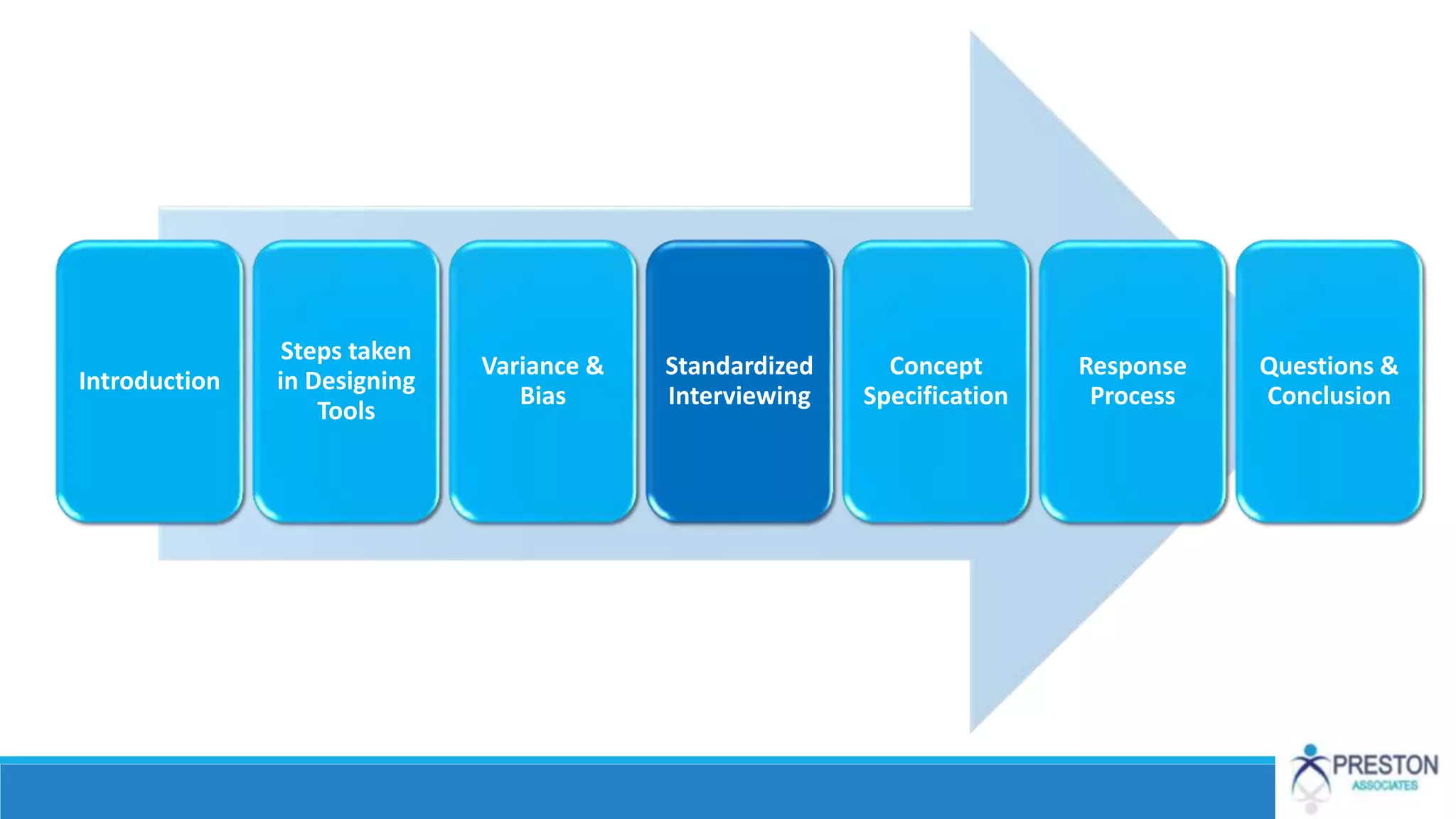 Introduction

Steps taken in Designing Tools

Variance & Bias

Standardized Interviewing

Concept Specification

Response Process

Questions & Conclusion

PRESTON
ASSOCIATES